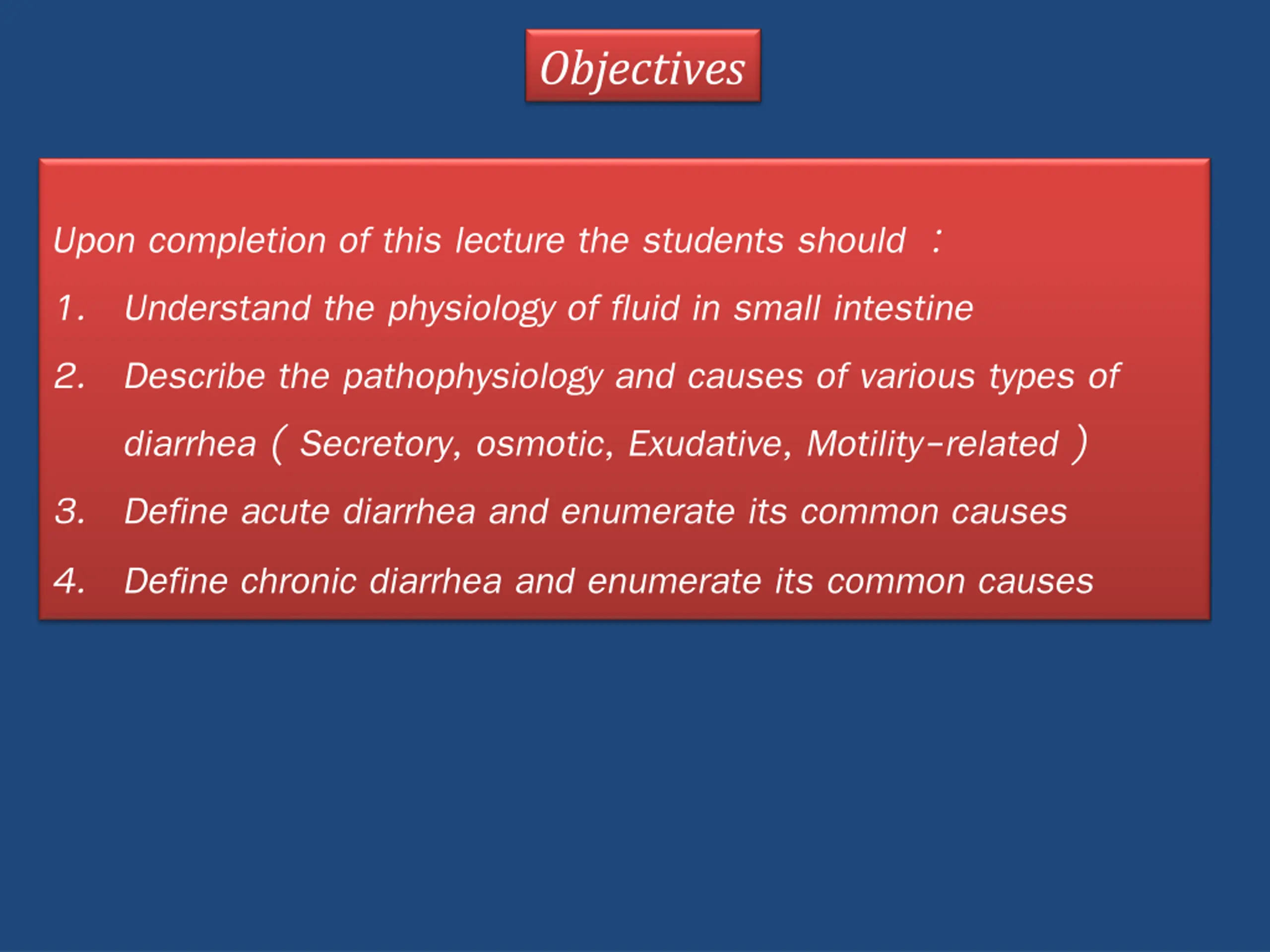 Objectives

Upon completion of this lecture the students should :

1. Understand the physiology of fluid in small intestine

2. Describe the pathophysiology and causes of various types of diarrhea ( Secretory, osmotic, Exudative, Motility-related )

3. Define acute diarrhea and enumerate its common causes

4. Define chronic diarrhea and enumerate its common causes